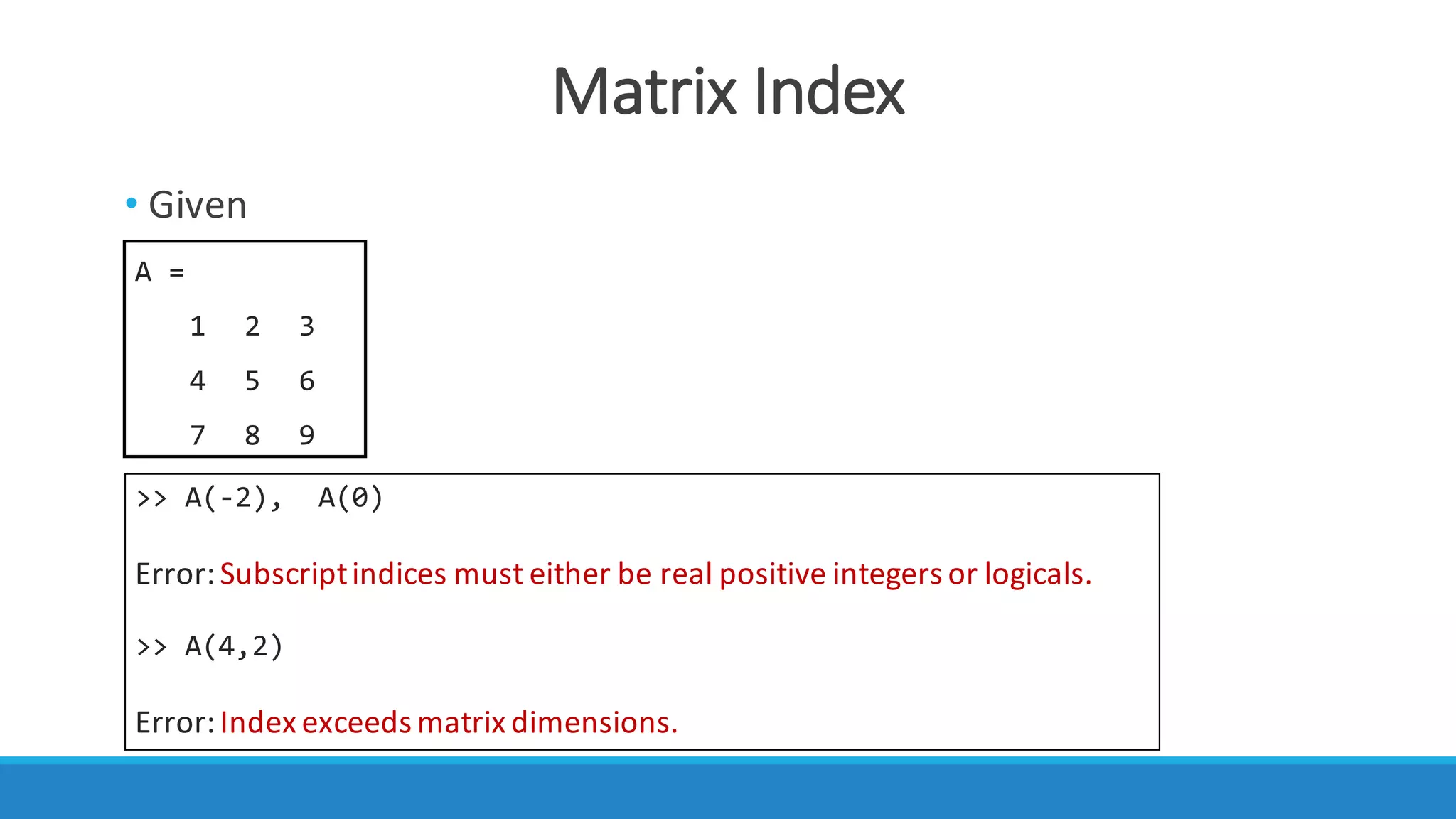 Matrix Index

• Given

A =

1 2 3

4 5 6

7 8 9

>> A(-2), A(0)

Error: Subscript indices must either be real positive integers or logicals.

>> A(4,2)

Error: Index exceeds matrix dimensions.